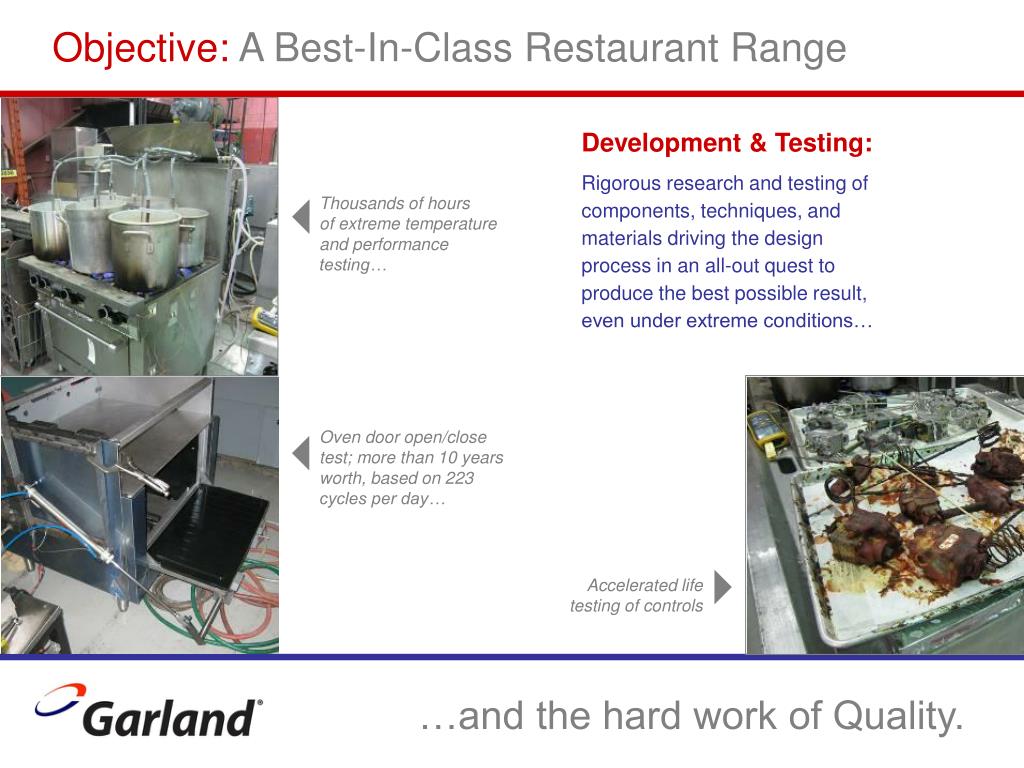 Objective: A Best-In-Class Restaurant Range

Thousands of hours of extreme temperature and performance testing…

Development & Testing:

Rigorous research and testing of components, techniques, and materials driving the design process in an all-out quest to produce the best possible result, even under extreme conditions…

Oven door open/close test; more than 10 years worth, based on 223 cycles per day…

Accelerated life testing of controls

Garland®

…and the hard work of Quality.